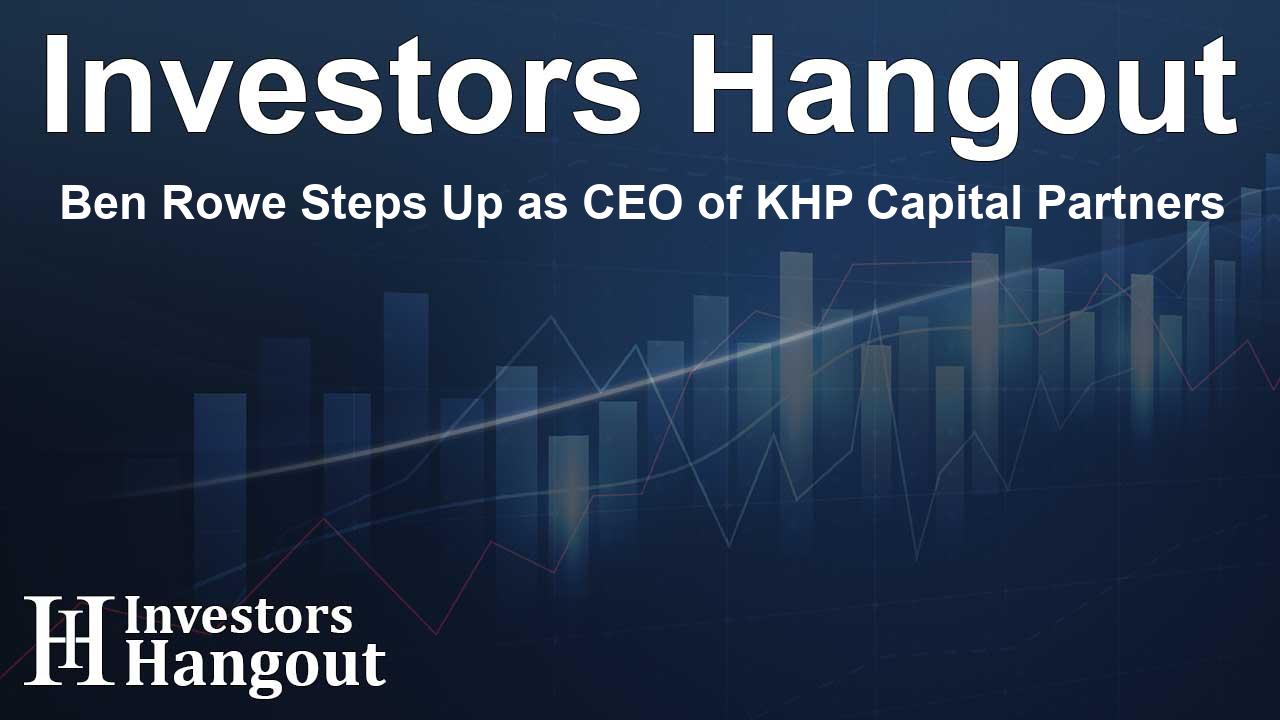 Investors Hangout

Ben Rowe Steps Up as CEO of KHP Capital Partners

IH Investors Hangout